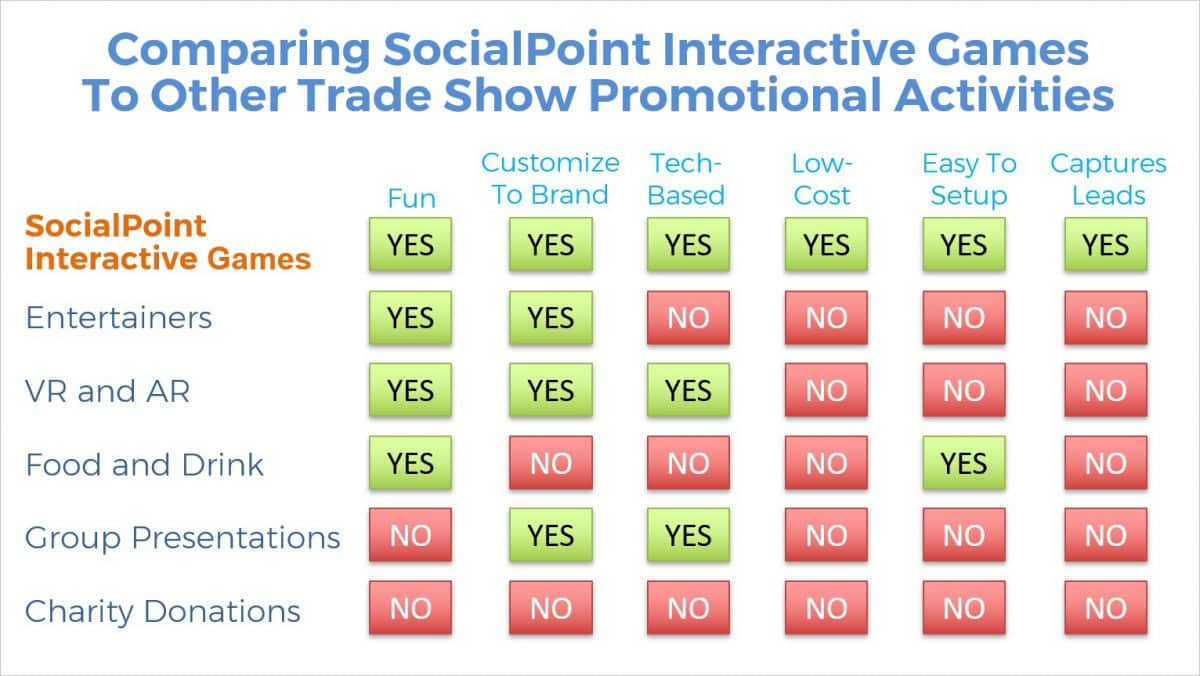 Comparing SocialPoint Interactive Games To Other Trade Show Promotional Activities

| | Fun | Customize To Brand | Tech-Based | Low-Cost | Easy To Setup | Captures Leads |
|---|---|---|---|---|---|---|
| SocialPoint Interactive Games | YES | YES | YES | YES | YES | YES |
| Entertainers | YES | YES | NO | NO | NO | NO |
| VR and AR | YES | YES | YES | NO | NO | NO |
| Food and Drink | YES | NO | NO | NO | YES | NO |
| Group Presentations | NO | YES | YES | NO | NO | NO |
| Charity Donations | NO | NO | NO | NO | NO | NO |